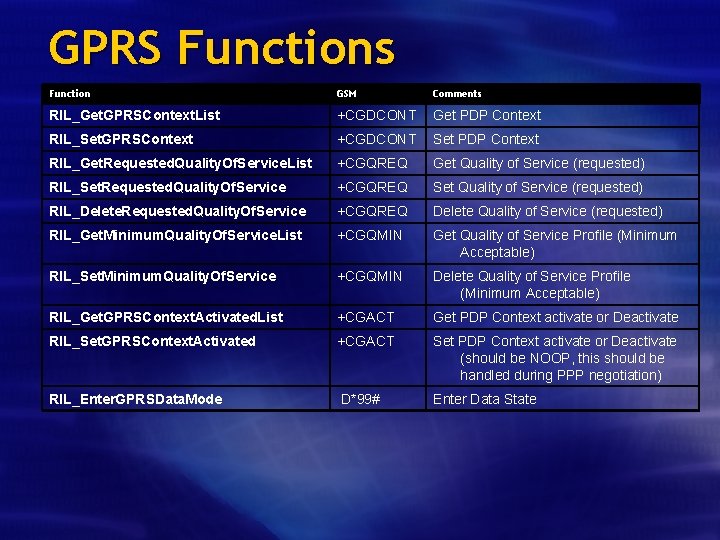 GPRS Functions

| Function | GSM | Comments |
|---|---|---|
| RIL_GetGPRSContextList | +CGDCONT | Get PDP Context |
| RIL_SetGPRSContext | +CGDCONT | Set PDP Context |
| RIL_GetRequestedQualityOfServiceList | +CGQREQ | Get Quality of Service (requested) |
| RIL_SetRequestedQualityOfService | +CGQREQ | Set Quality of Service (requested) |
| RIL_DeleteRequestedQualityOfService | +CGQREQ | Delete Quality of Service (requested) |
| RIL_GetMinimumQualityOfServiceList | +CGQMIN | Get Quality of Service Profile (Minimum Acceptable) |
| RIL_SetMinimumQualityOfService | +CGQMIN | Delete Quality of Service Profile (Minimum Acceptable) |
| RIL_GetGPRSContextActivatedList | +CGACT | Get PDP Context activate or Deactivate |
| RIL_SetGPRSContextActivated | +CGACT | Set PDP Context activate or Deactivate (should be NOOP, this should be handled during PPP negotiation) |
| RIL_EnterGPRSDataMode | D*99# | Enter Data State |